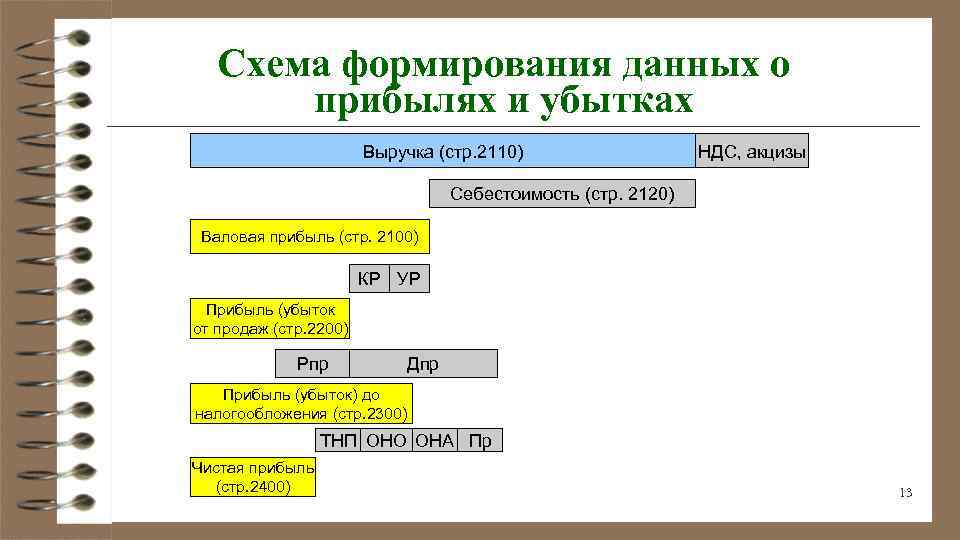 Схема формирования данных о прибылях и убытках

Выручка (стр.2110)

НДС, акцизы

Себестоимость (стр. 2120)

Валовая прибыль (стр. 2100)

КР

УР

Прибыль (убыток от продаж (стр.2200)

Рпр

Дпр

Прибыль (убыток) до налогообложения (стр.2300)

ТНП

ОНО

ОНА

Пр

Чистая прибыль (стр.2400)

13